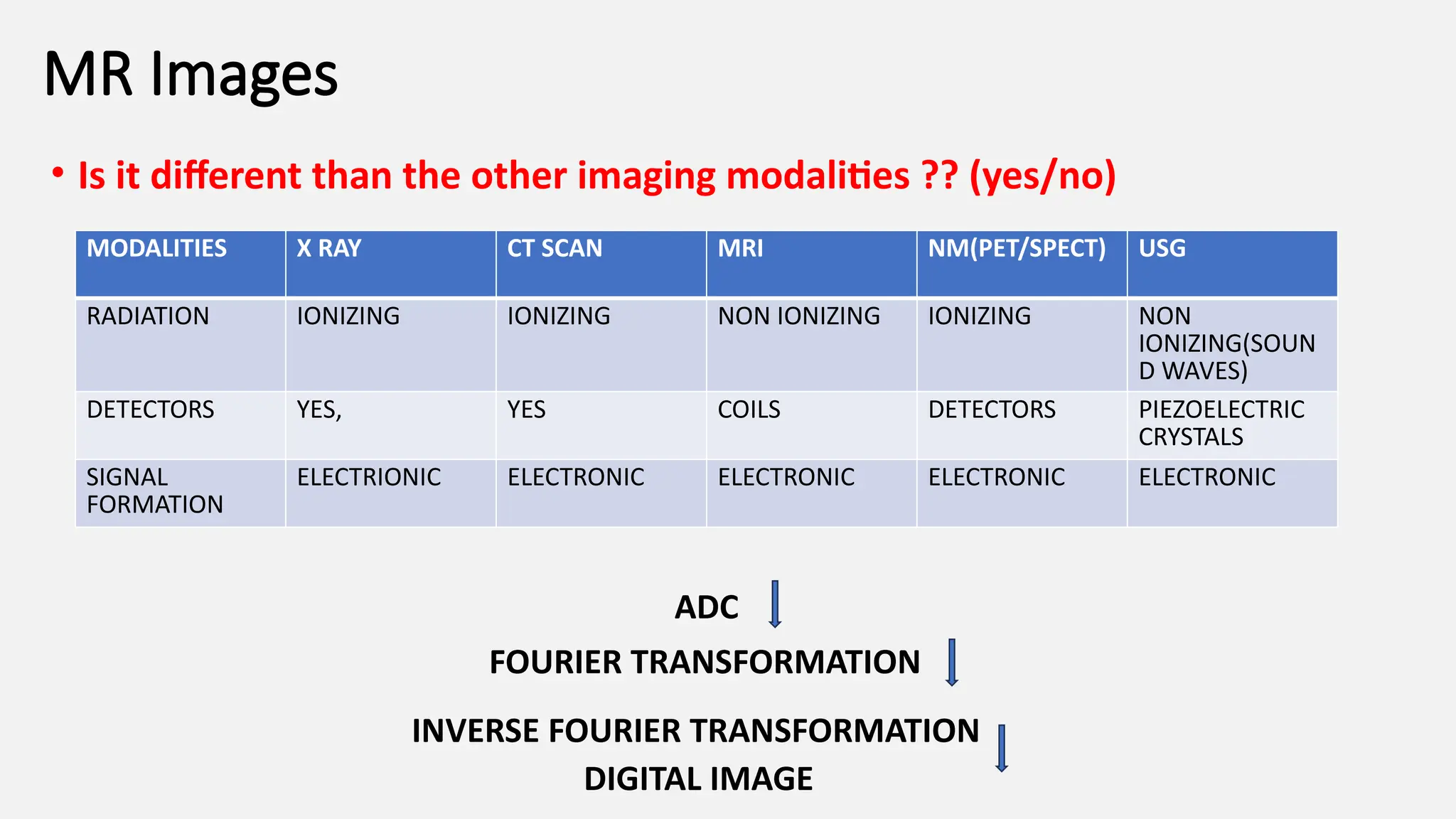 MR Images

• Is it different than the other imaging modalities ?? (yes/no)

| MODALITIES | X RAY | CT SCAN | MRI | NM(PET/SPECT) | USG |
|---|---|---|---|---|---|
| RADIATION | IONIZING | IONIZING | NON IONIZING | IONIZING | NON IONIZING(SOUND WAVES) |
| DETECTORS | YES, | YES | COILS | DETECTORS | PIEZOELECTRIC CRYSTALS |
| SIGNAL FORMATION | ELECTRIONIC | ELECTRONIC | ELECTRONIC | ELECTRONIC | ELECTRONIC |

ADC

FOURIER TRANSFORMATION

INVERSE FOURIER TRANSFORMATION

DIGITAL IMAGE